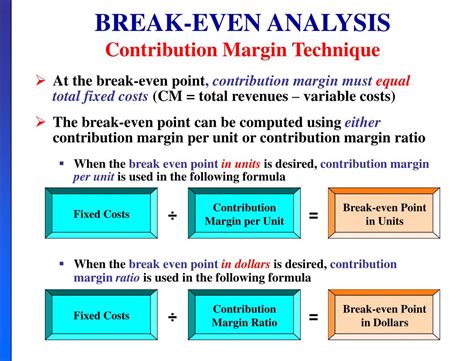 BREAK-EVEN ANALYSIS
Contribution Margin Technique

➢ At the break-even point, contribution margin must equal total fixed costs (CM = total revenues – variable costs)

➢ The break-even point can be computed using either contribution margin per unit or contribution margin ratio

▪ When the break even point in units is desired, contribution margin per unit is used in the following formula

Fixed Costs ÷ Contribution Margin per Unit = Break-even Point in Units

▪ When the break even point in dollars is desired, contribution margin ratio is used in the following formula

Fixed Costs ÷ Contribution Margin Ratio = Break-even Point in Dollars